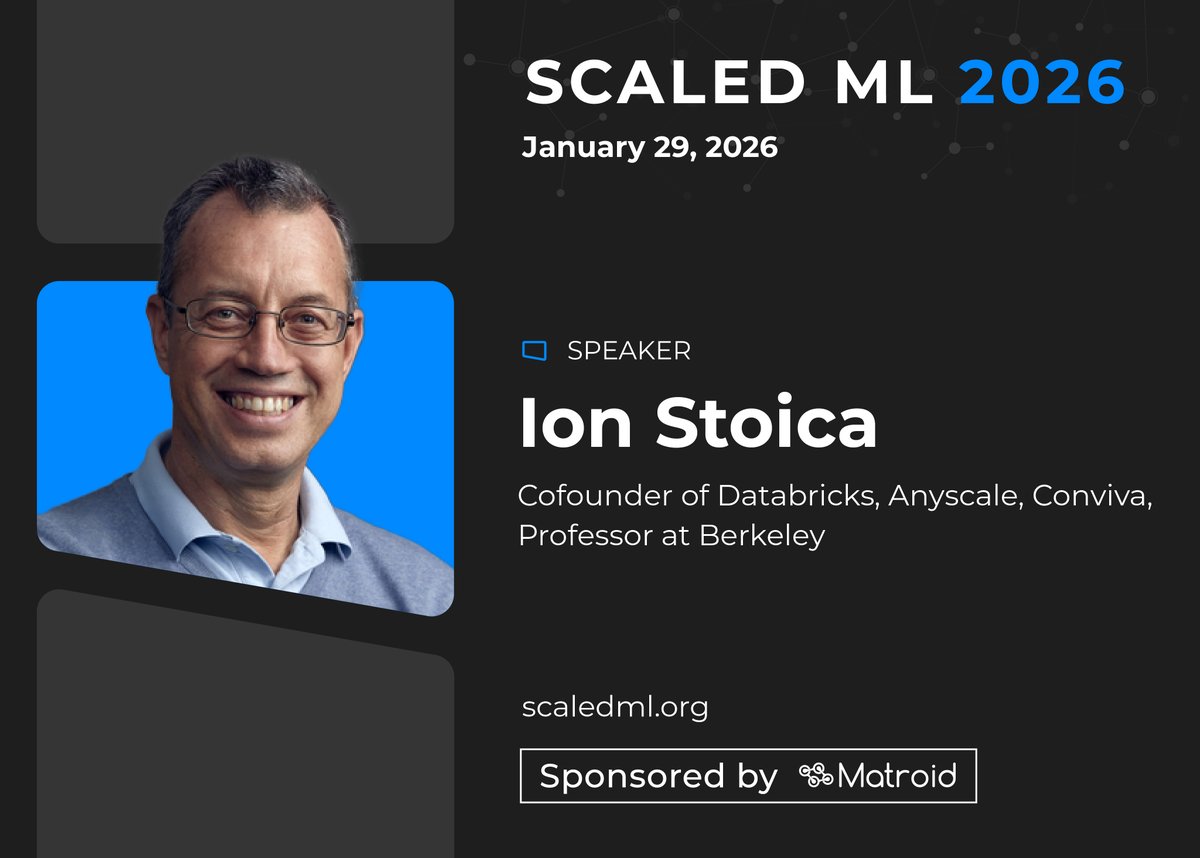 SCALED ML 2026
January 29, 2026

SPEAKER
Ion Stoica
Cofounder of Databricks, Anyscale, Conviva, Professor at Berkeley

scaledml.org

Sponsored by Matroid